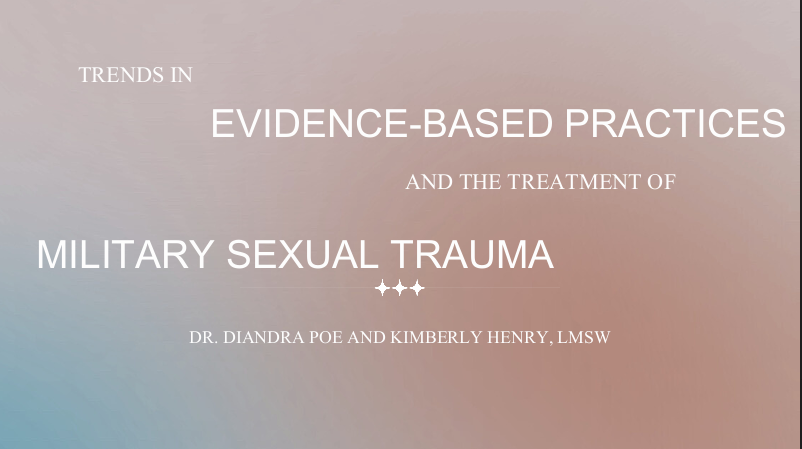 TRENDS IN

EVIDENCE-BASED PRACTICES

AND THE TREATMENT OF

MILITARY SEXUAL TRAUMA

DR. DIANDRA POE AND KIMBERLY HENRY, LMSW